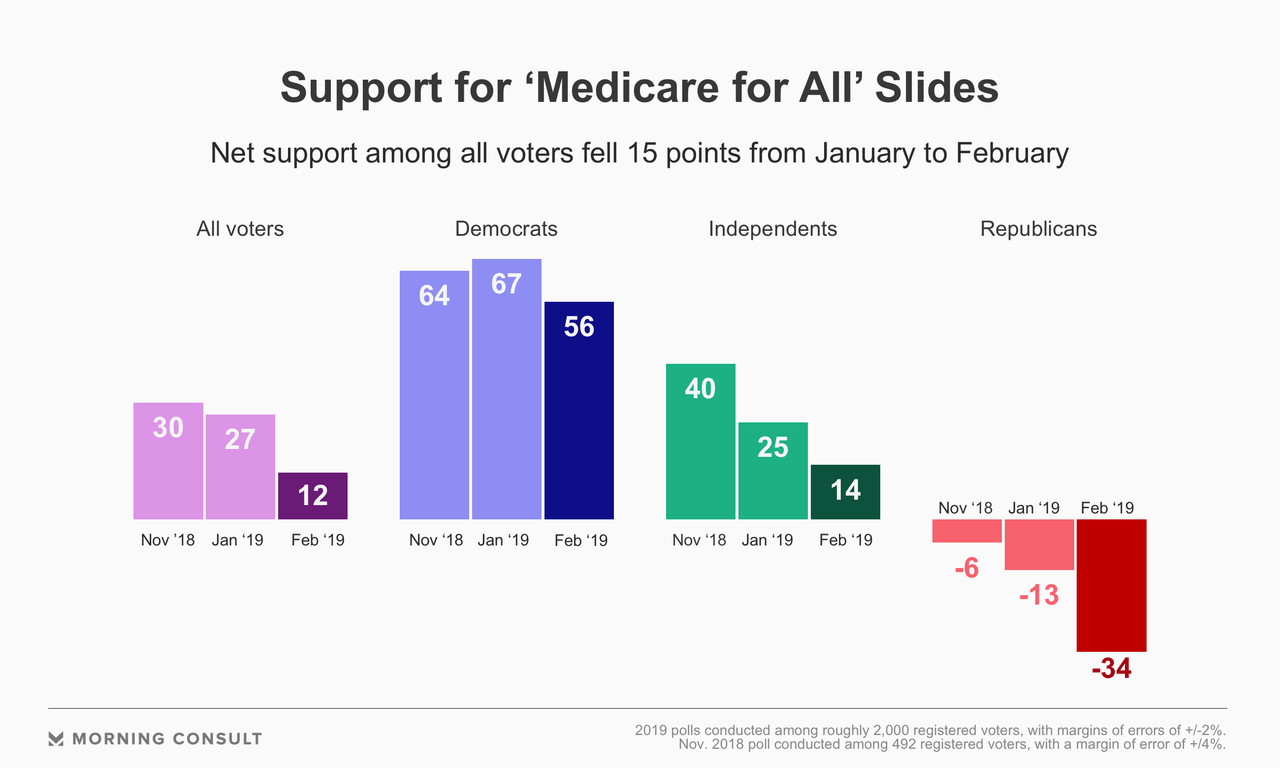 Support for ‘Medicare for All’ Slides

Net support among all voters fell 15 points from January to February

All voters

30 27 12

Nov ’18 Jan ‘19 Feb ‘19

Democrats

64 67 56

Nov ‘18 Jan ‘19 Feb ‘19

Independents

40 25 14

Nov ‘18 Jan ‘19 Feb ‘19

Republicans

Nov ‘18 Jan ‘19 Feb ‘19

-6 -13 -34

MORNING CONSULT

2019 polls conducted among roughly 2,000 registered voters, with margins of errors of +/-2%.
Nov. 2018 poll conducted among 492 registered voters, with a margin of error of +/4%.